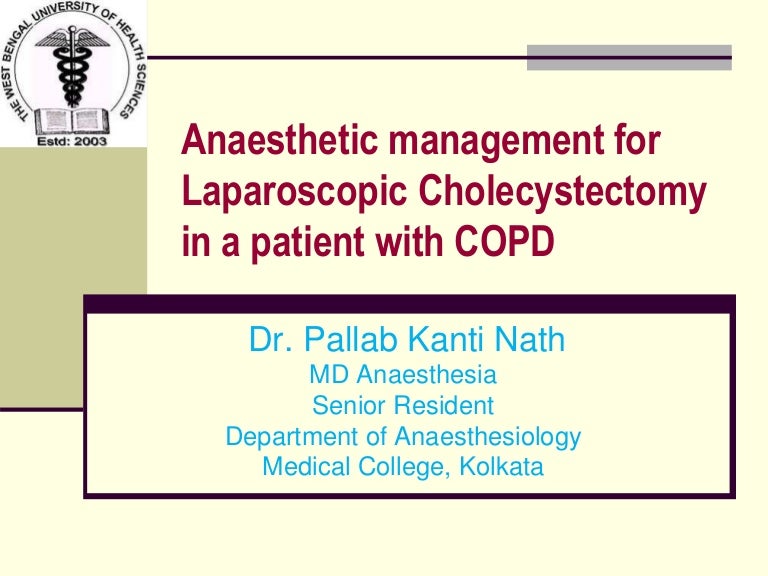 THE WEST BENGAL UNIVERSITY OF HEALTH SCIENCES
Estd: 2003

Anaesthetic management for Laparoscopic Cholecystectomy in a patient with COPD

Dr. Pallab Kanti Nath
MD Anaesthesia
Senior Resident
Department of Anaesthesiology
Medical College, Kolkata